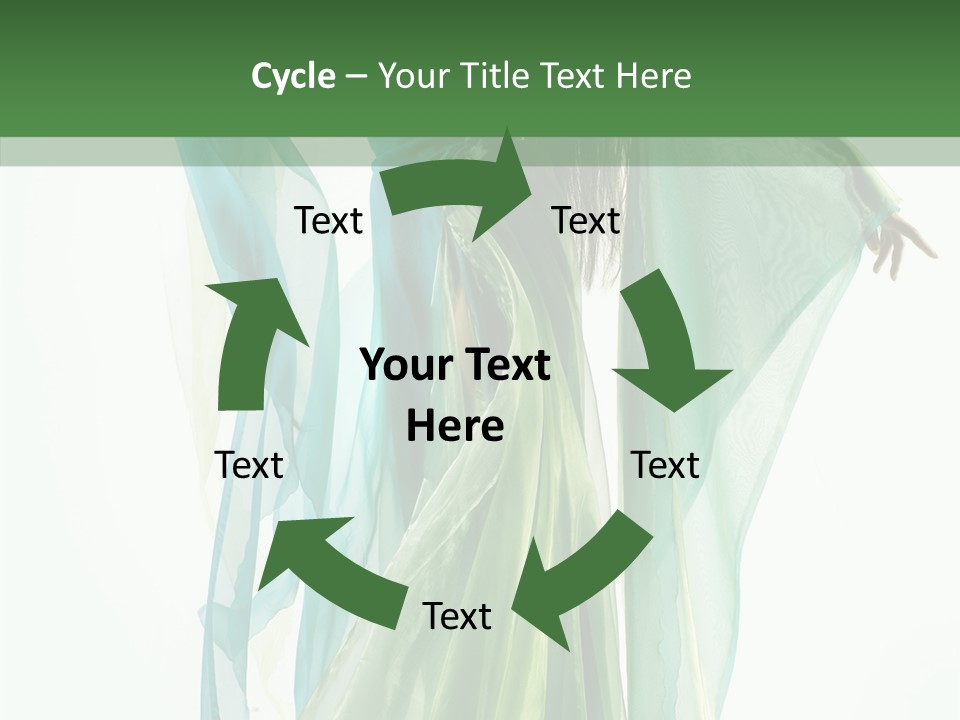 Cycle – Your Title Text Here

Text

Text

Your Text Here

Text

Text

Text